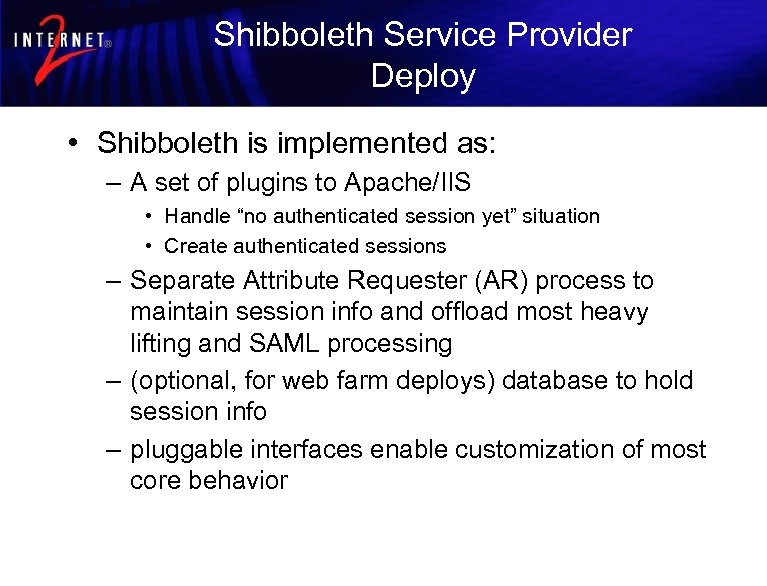 INTERNET® 2

Shibboleth Service Provider Deploy

• Shibboleth is implemented as:
– A set of plugins to Apache/IIS
• Handle “no authenticated session yet” situation
• Create authenticated sessions
– Separate Attribute Requester (AR) process to maintain session info and offload most heavy lifting and SAML processing
– (optional, for web farm deploys) database to hold session info
– pluggable interfaces enable customization of most core behavior